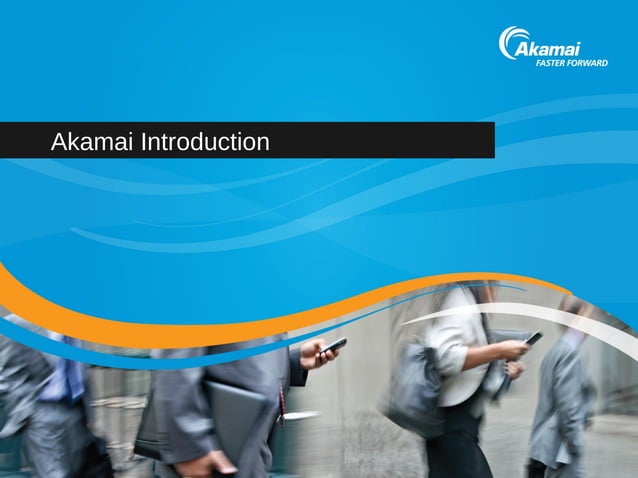 Akamai
FASTER FORWARD

Akamai Introduction